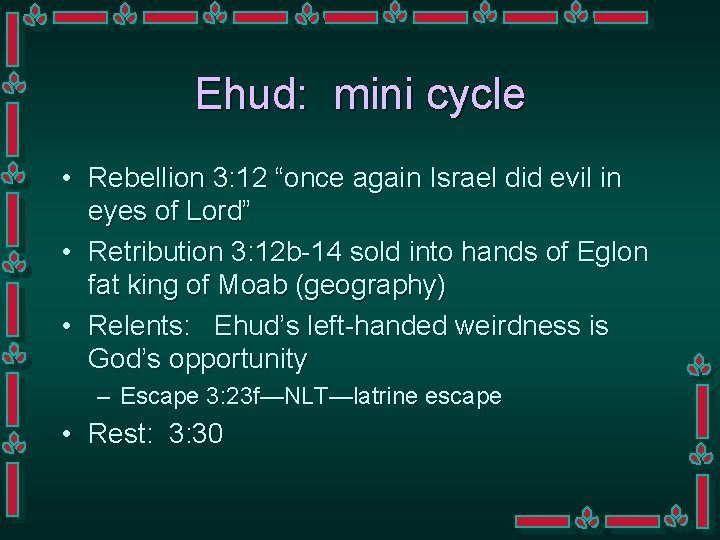 Ehud: mini cycle

• Rebellion 3:12 “once again Israel did evil in eyes of Lord”

• Retribution 3:12b-14 sold into hands of Eglon fat king of Moab (geography)

• Relents: Ehud’s left-handed weirdness is God’s opportunity

– Escape 3:23f—NLT—latrine escape

• Rest: 3:30